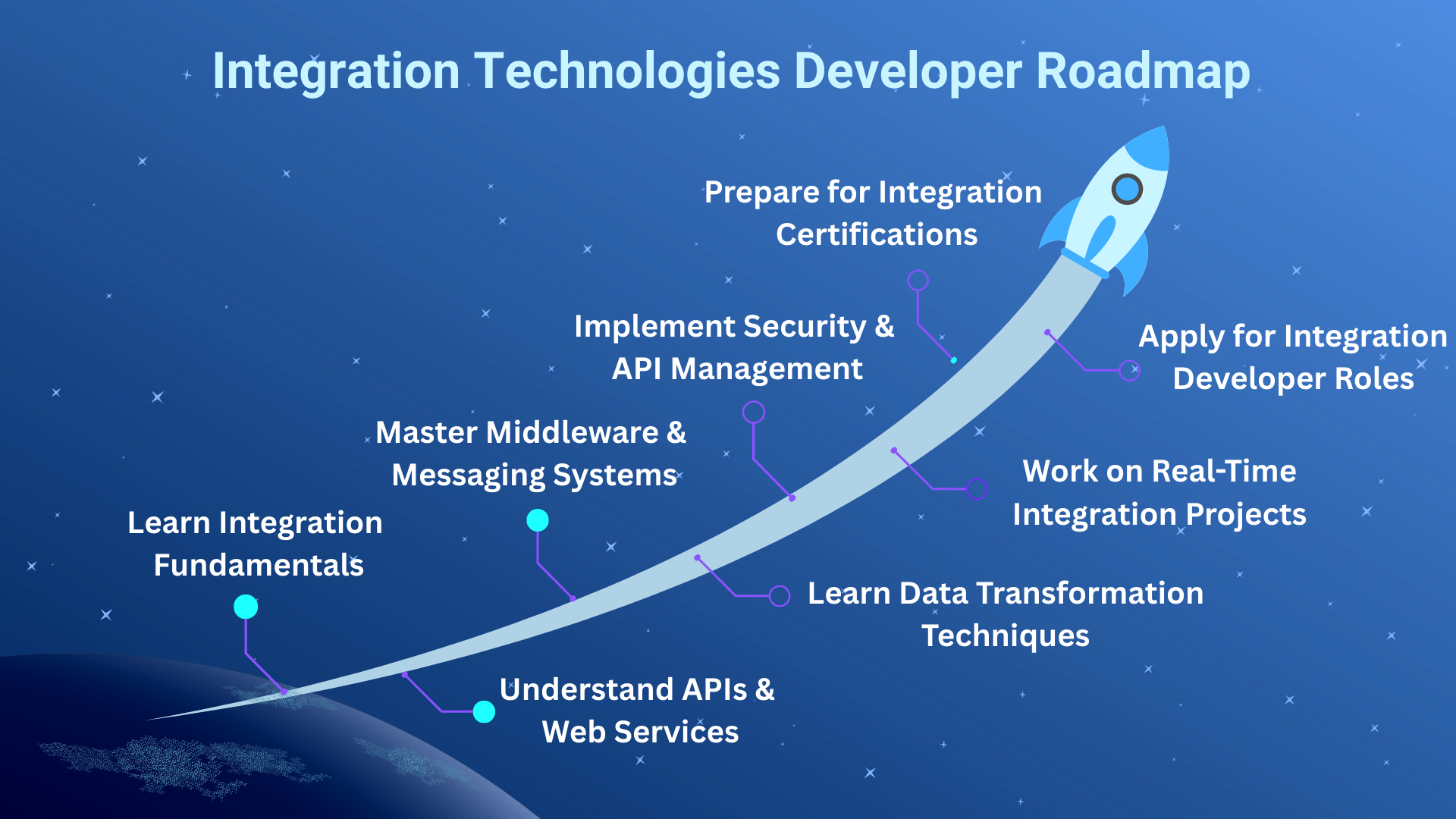 Integration Technologies Developer Roadmap

Learn Integration Fundamentals

Understand APIs & Web Services

Master Middleware & Messaging Systems

Learn Data Transformation Techniques

Implement Security & API Management

Work on Real-Time Integration Projects

Prepare for Integration Certifications

Apply for Integration Developer Roles